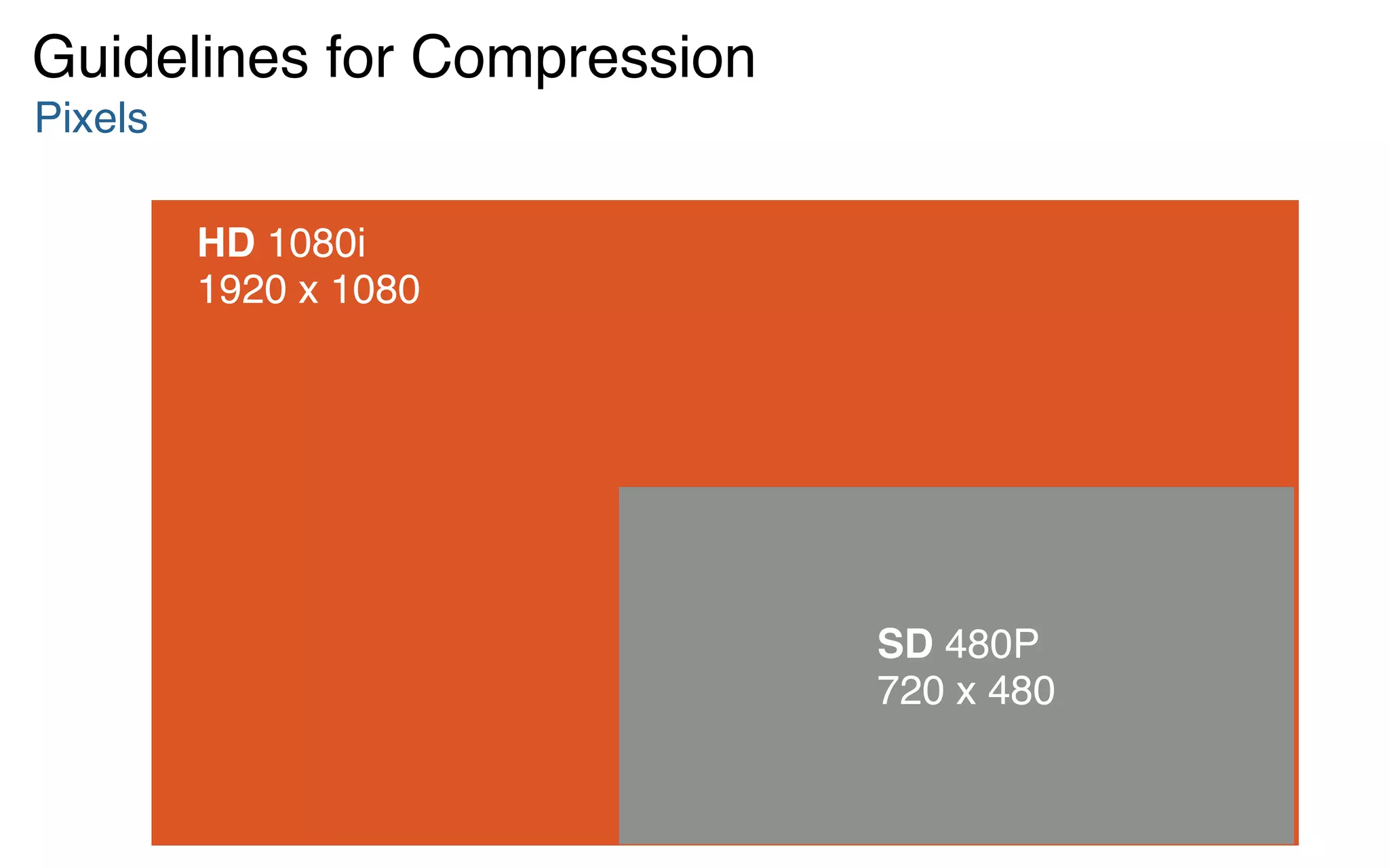 Guidelines for Compression
Pixels

HD 1080i
1920 x 1080

SD 480P
720 x 480